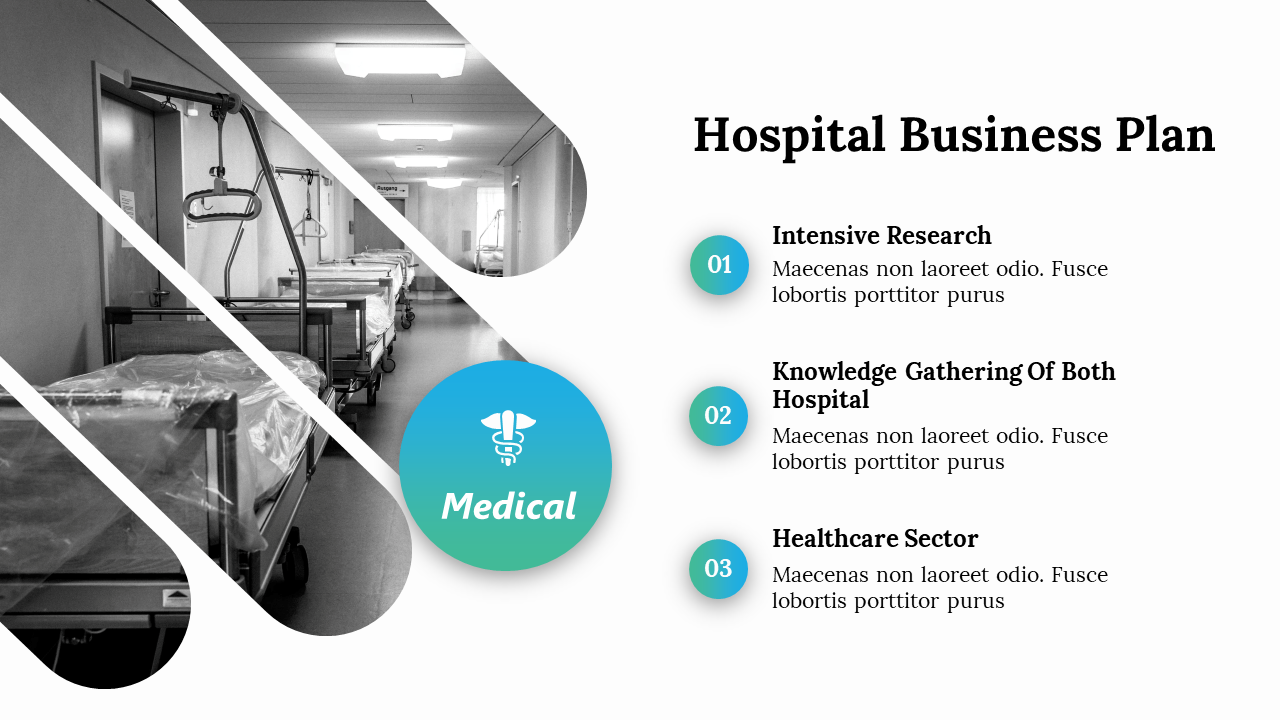 Medical

Hospital Business Plan

01
Intensive Research
Maecenas non laoreet odio. Fusce lobortis porttitor purus

02
Knowledge Gathering Of Both Hospital
Maecenas non laoreet odio. Fusce lobortis porttitor purus

03
Healthcare Sector
Maecenas non laoreet odio. Fusce lobortis porttitor purus